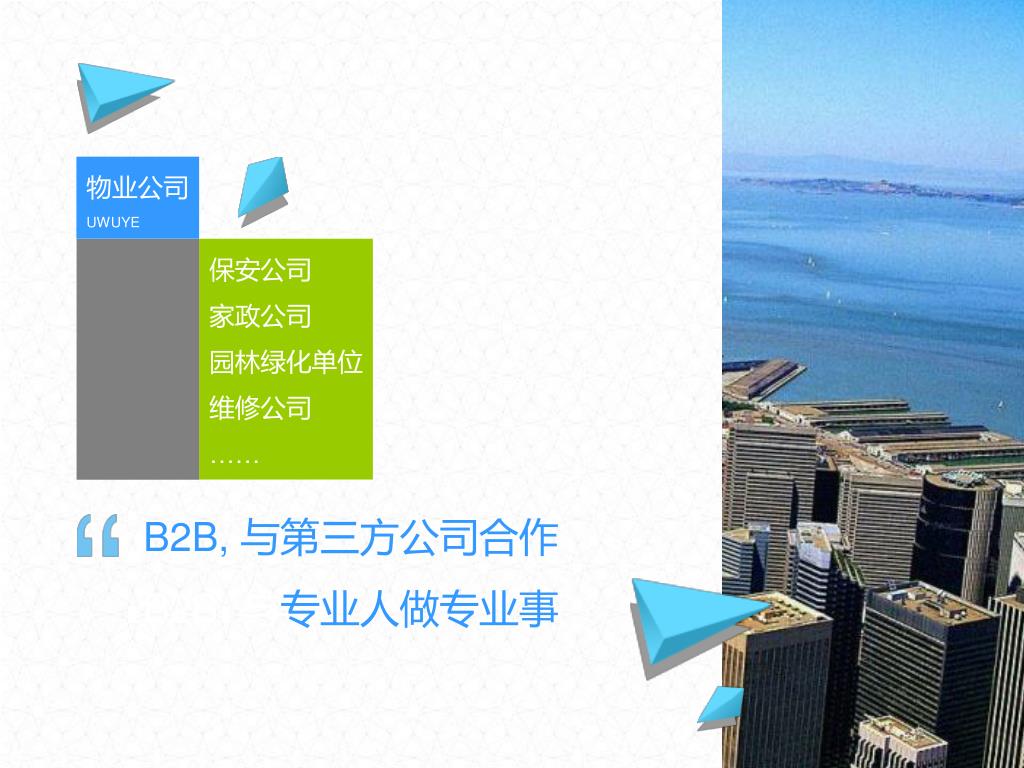 物业公司
UWUYE

保安公司
家政公司
园林绿化单位
维修公司
……

“ B2B, 与第三方公司合作
专业人做专业事